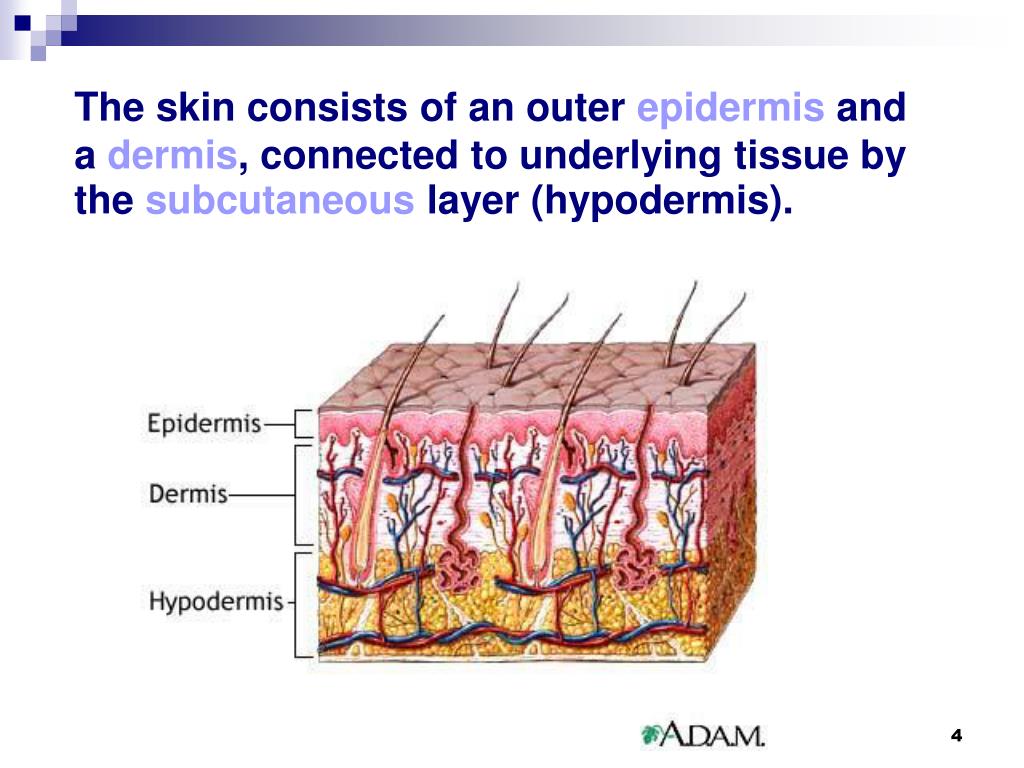 The skin consists of an outer epidermis and a dermis, connected to underlying tissue by the subcutaneous layer (hypodermis).

Epidermis

Dermis

Hypodermis

A.D.A.M.

4